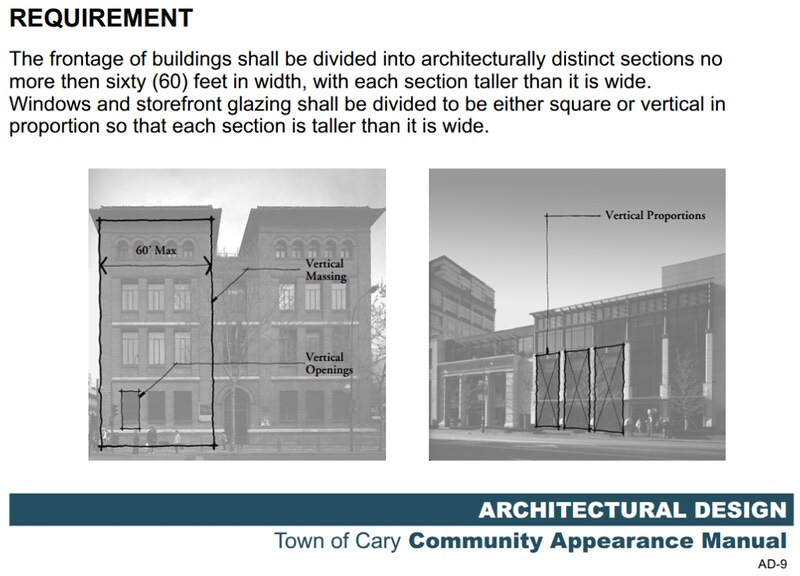 REQUIREMENT

The frontage of buildings shall be divided into architecturally distinct sections no more then sixty (60) feet in width, with each section taller than it is wide. Windows and storefront glazing shall be divided to be either square or vertical in proportion so that each section is taller than it is wide.

60' Max

Vertical Massing

Vertical Openings

Vertical Proportions

ARCHITECTURAL DESIGN

Town of Cary Community Appearance Manual

AD-9